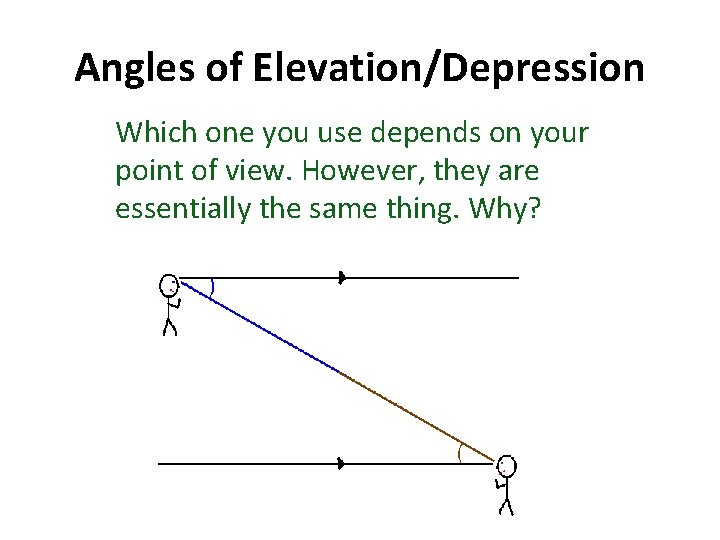 Angles of Elevation/Depression

Which one you use depends on your point of view. However, they are essentially the same thing. Why?